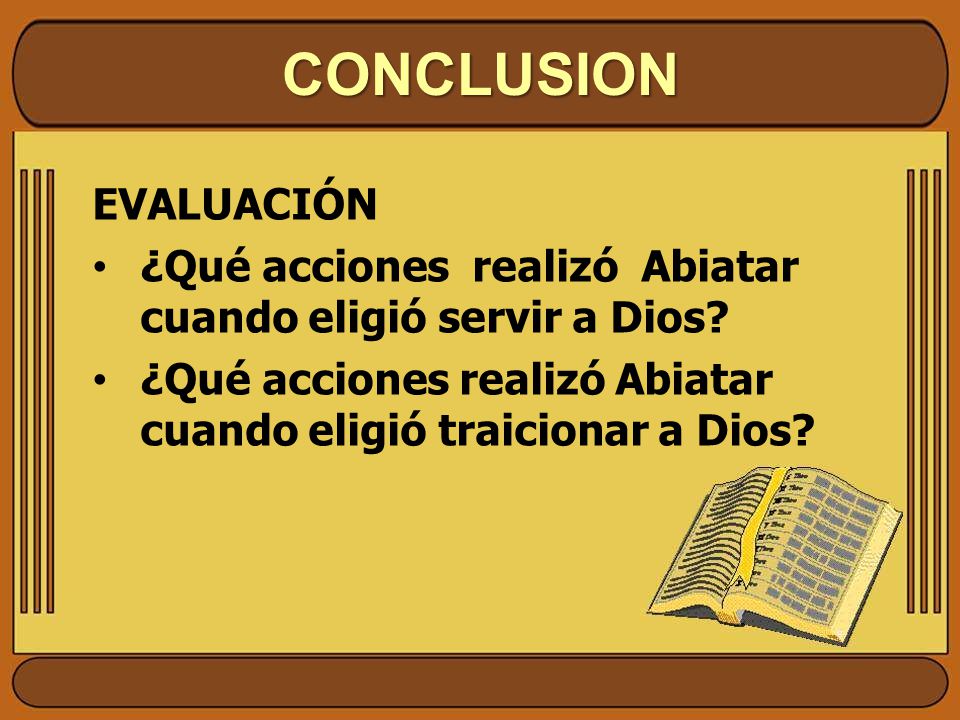 CONCLUSION

EVALUACIÓN

• ¿Qué acciones realizó Abiatar cuando eligió servir a Dios?
• ¿Qué acciones realizó Abiatar cuando eligió traicionar a Dios?